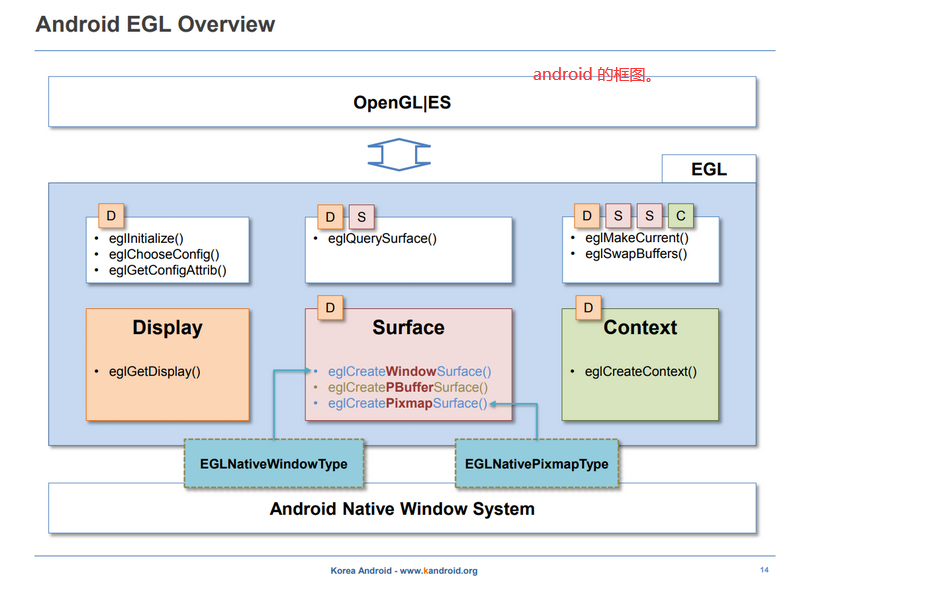 Android EGL Overview

android 的框图。

OpenGL|ES

EGL

D
• eglInitialize()
• eglChooseConfig()
• eglGetConfigAttrib()

D S
• eglQuerySurface()

D S S C
• eglMakeCurrent()
• eglSwapBuffers()

Display
• eglGetDisplay()

D
Surface
• eglCreateWindowSurface()
• eglCreatePBufferSurface()
• eglCreatePixmapSurface()

D
Context
• eglCreateContext()

EGLNativeWindowType

EGLNativePixmapType

Android Native Window System

Korea Android - www.kandroid.org

14